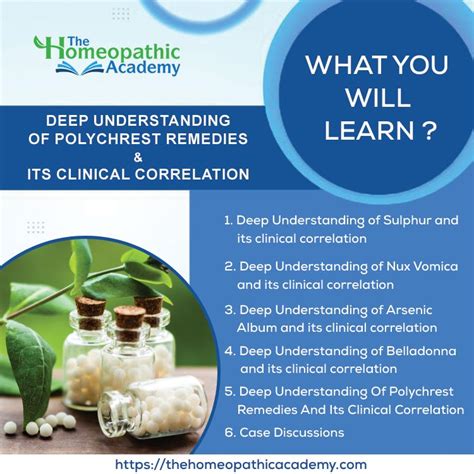 The Homeopathic Academy

WHAT YOU WILL LEARN ?

DEEP UNDERSTANDING OF POLYCHREST REMEDIES & ITS CLINICAL CORRELATION

1. Deep Understanding of Sulphur and its clinical correlation

2. Deep Understanding of Nux Vomica and its clinical correlation

3. Deep Understanding of Arsenic Album and its clinical correlation

4. Deep Understanding of Belladonna and its clinical correlation

5. Deep Understanding Of Polychrest Remedies And Its Clinical Correlation

6. Case Discussions

https://thehomeopathicacademy.com